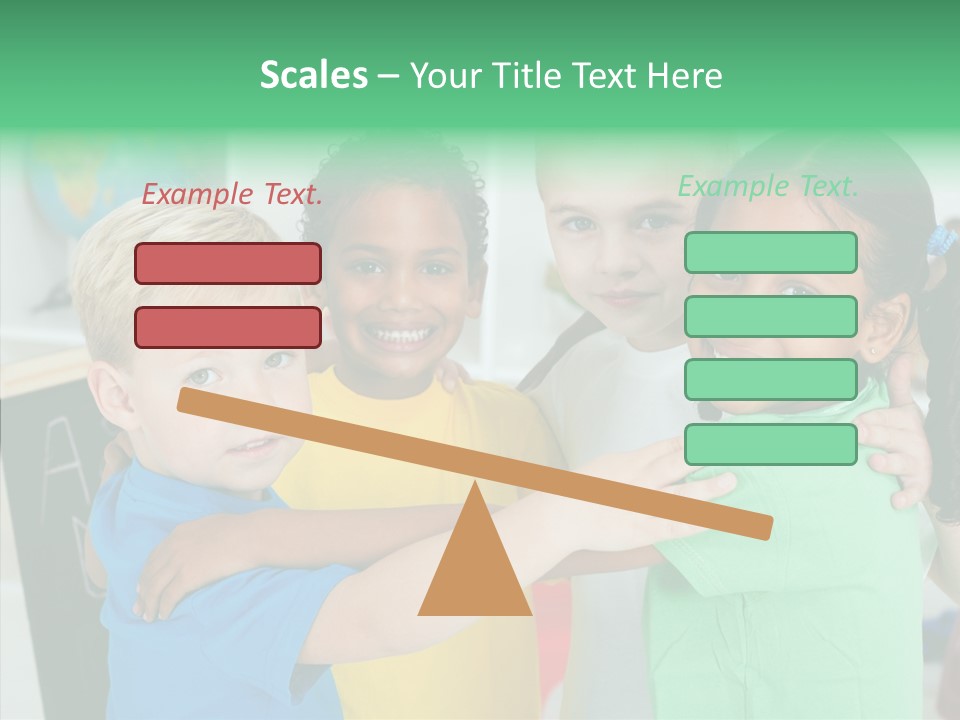 Scales – Your Title Text Here

Example Text.

Example Text.